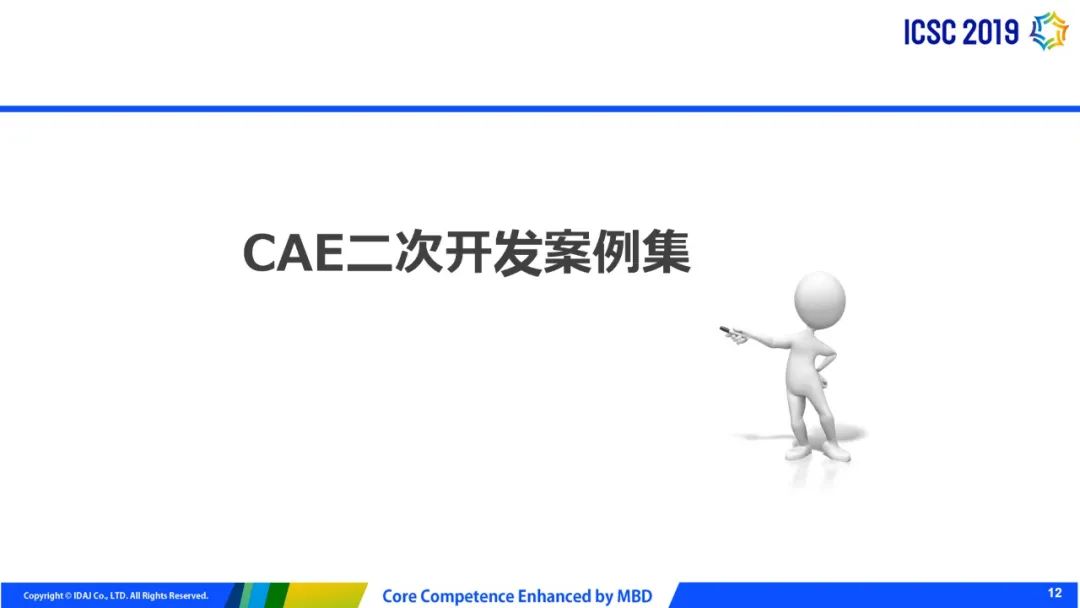 ICSC 2019

CAE二次开发案例集

Copyright © IDAJ Co., LTD. All Rights Reserved.

Core Competence Enhanced by MBD

12